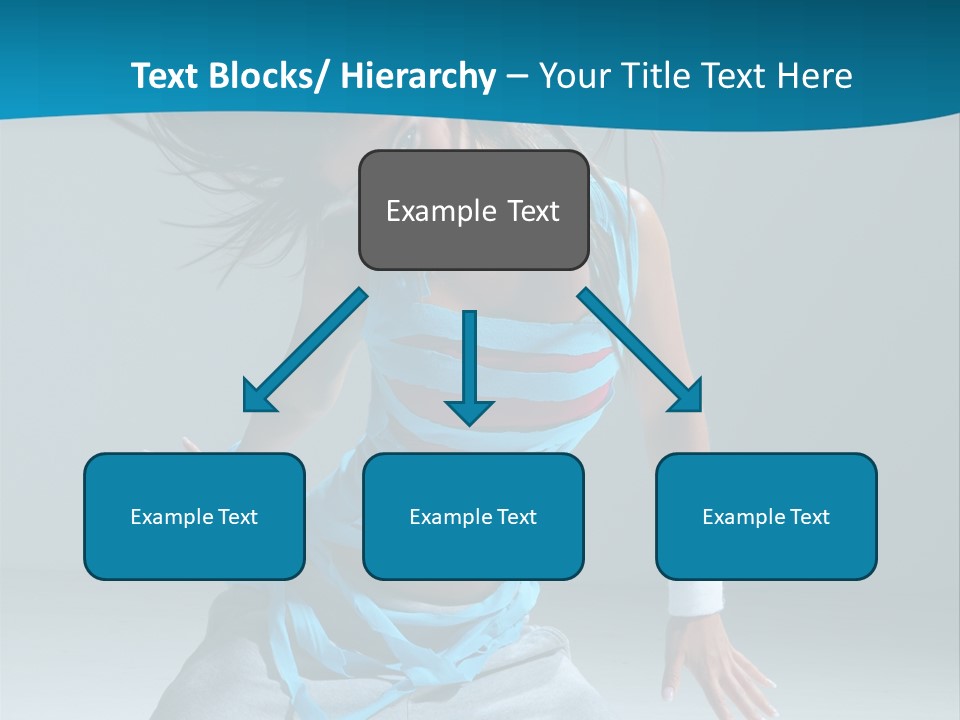 Text Blocks/ Hierarchy – Your Title Text Here

Example Text

Example Text

Example Text

Example Text